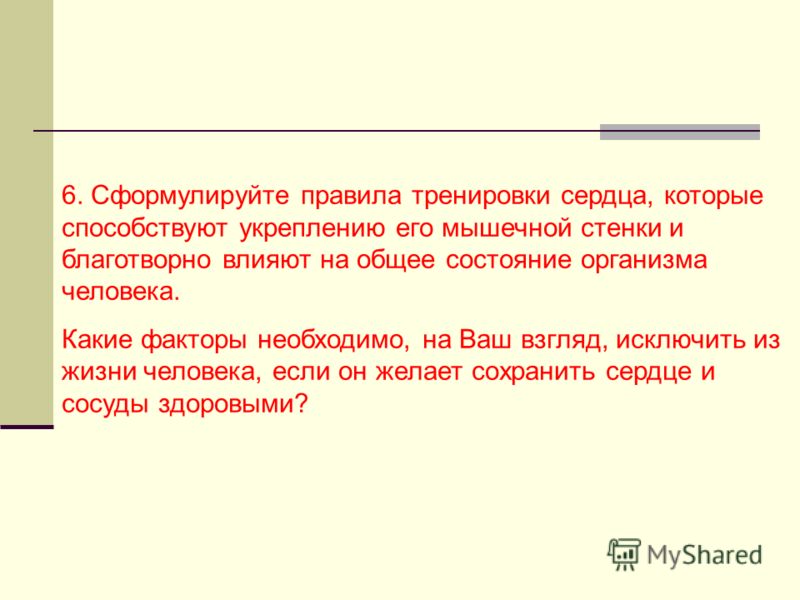 6. Сформулируйте правила тренировки сердца, которые способствуют укреплению его мышечной стенки и благотворно влияют на общее состояние организма человека.

Какие факторы необходимо, на Ваш взгляд, исключить из жизни человека, если он желает сохранить сердце и сосуды здоровыми?

MyShared